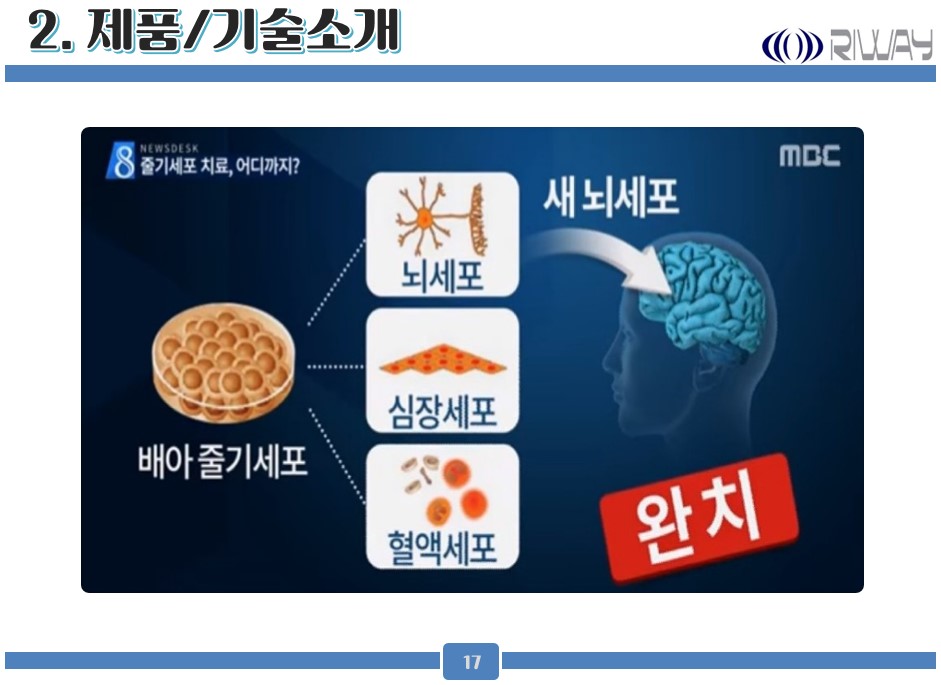 2. 제품/기술소개

RIWAY

8 NEWSDESK
줄기세포 치료, 어디까지?

MBC

배아 줄기세포

뇌세포

심장세포

혈액세포

새 뇌세포

완치

17